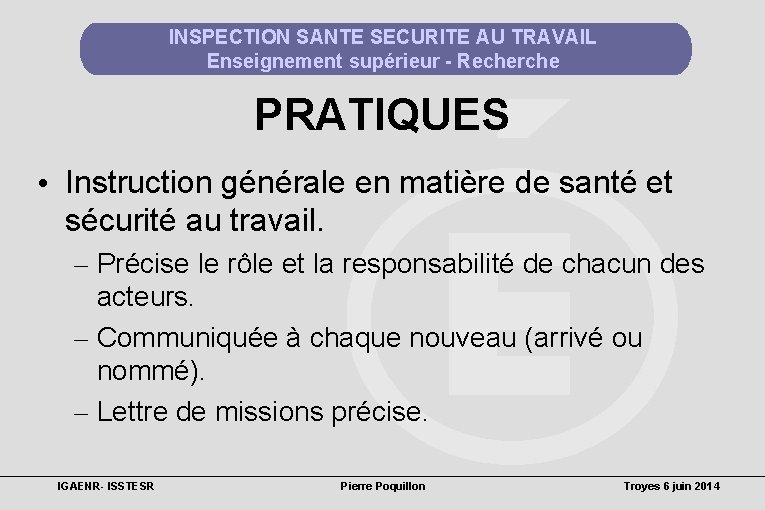 INSPECTION SANTE SECURITE AU TRAVAIL
Enseignement supérieur - Recherche

PRATIQUES

• Instruction générale en matière de santé et sécurité au travail.
– Précise le rôle et la responsabilité de chacun des acteurs.
– Communiquée à chaque nouveau (arrivé ou nommé).
– Lettre de missions précise.

IGAENR- ISSTESR
Pierre Poquillon
Troyes 6 juin 2014